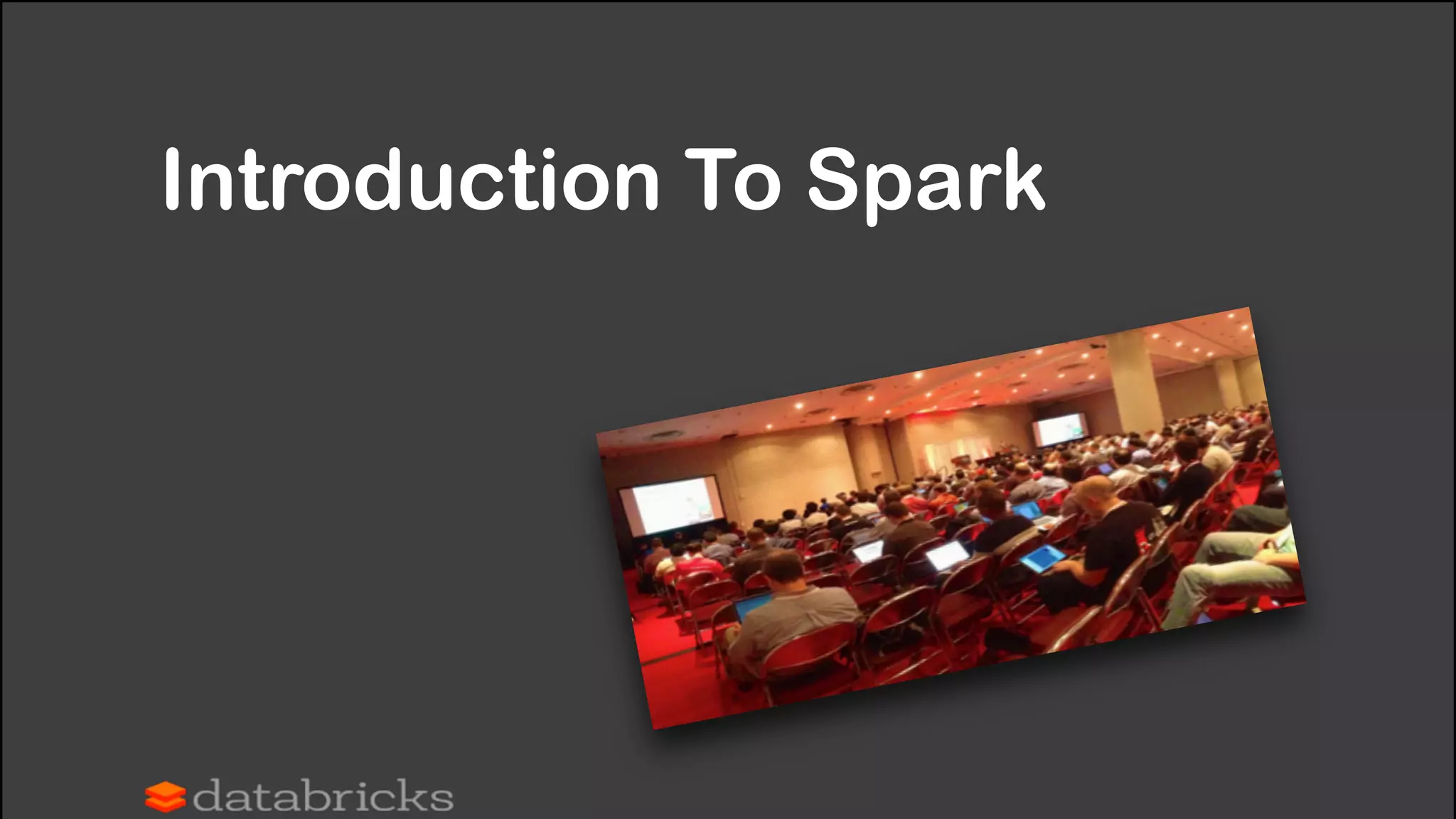 Introduction To Spark

databricks